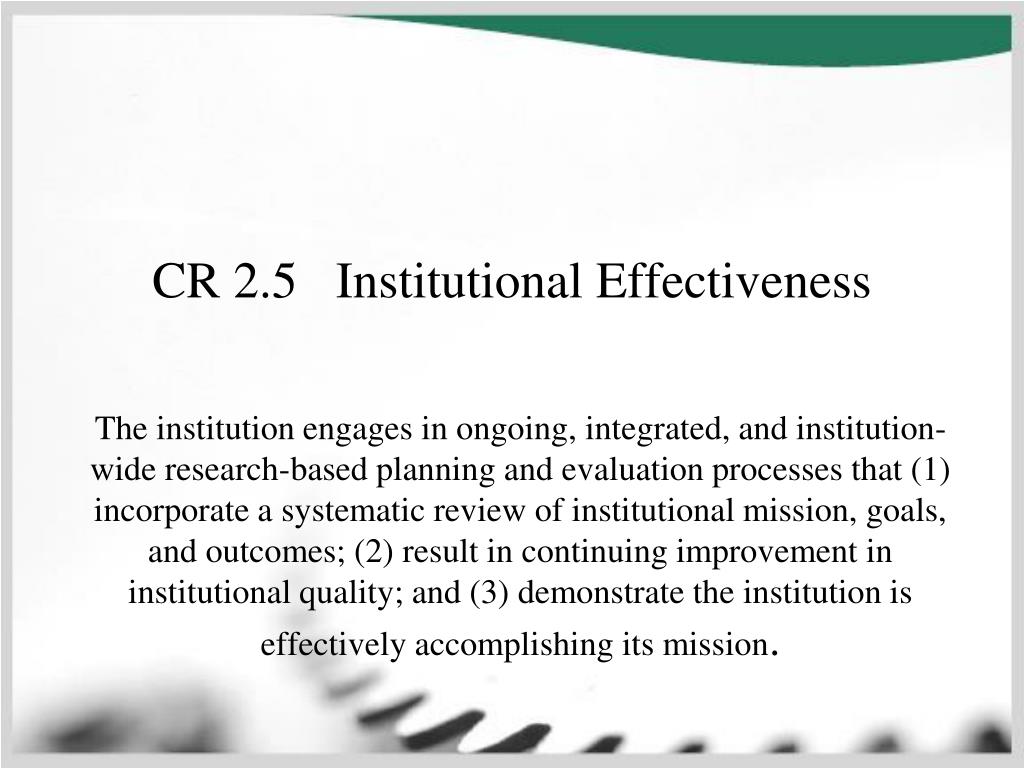 CR 2.5 Institutional Effectiveness

The institution engages in ongoing, integrated, and institution-wide research-based planning and evaluation processes that (1) incorporate a systematic review of institutional mission, goals, and outcomes; (2) result in continuing improvement in institutional quality; and (3) demonstrate the institution is effectively accomplishing its mission.